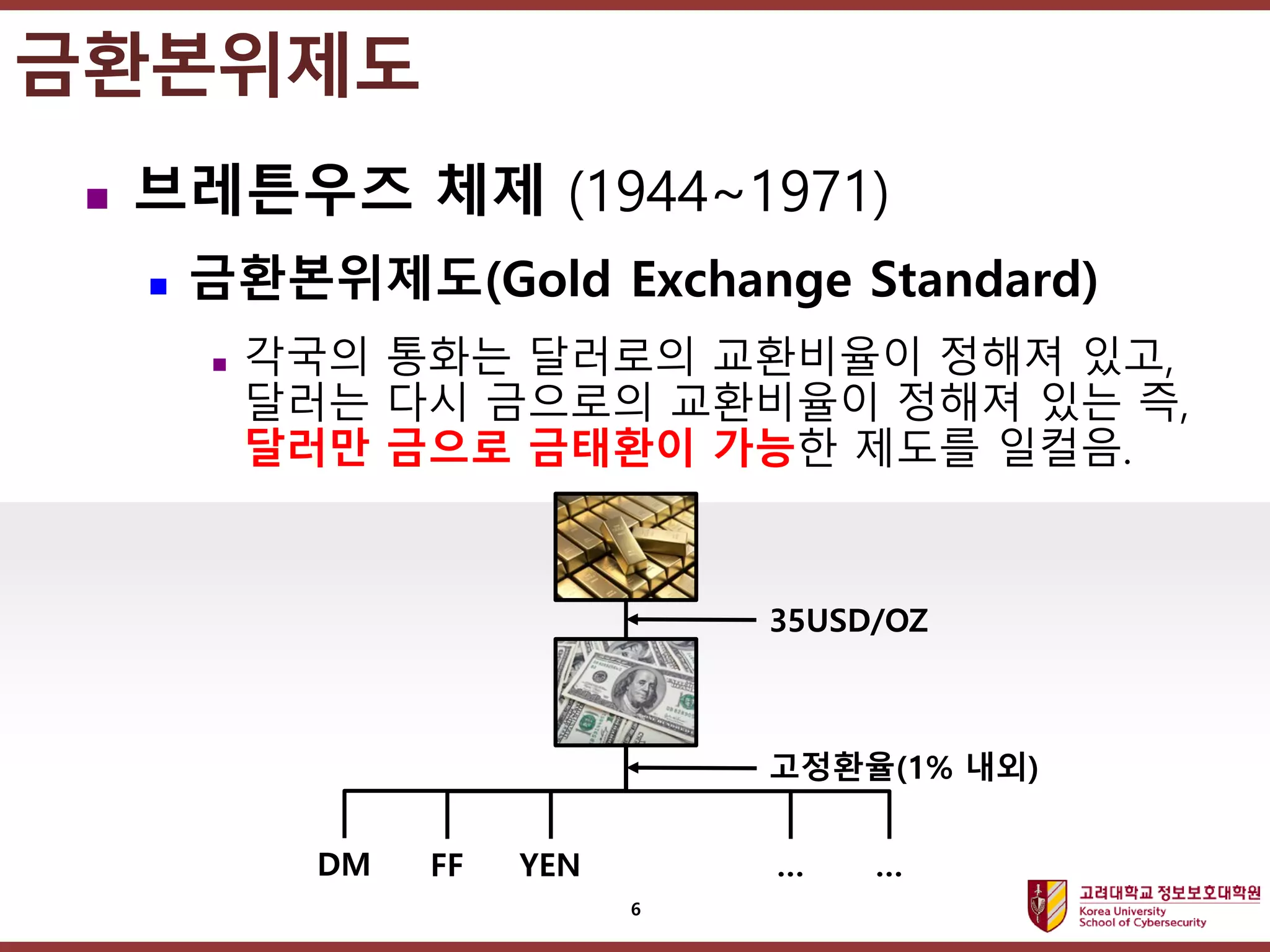 금환본위제도

브레튼우즈 체제 (1944~1971)

금환본위제도(Gold Exchange Standard)

각국의 통화는 달러로의 교환비율이 정해져 있고, 달러는 다시 금으로의 교환비율이 정해져 있는 즉, 달러만 금으로 금태환이 가능한 제도를 일컬음.

35USD/OZ

고정환율(1% 내외)

DM FF YEN … …

6

고려대학교 정보보호대학원
Korea University
School of Cybersecurity